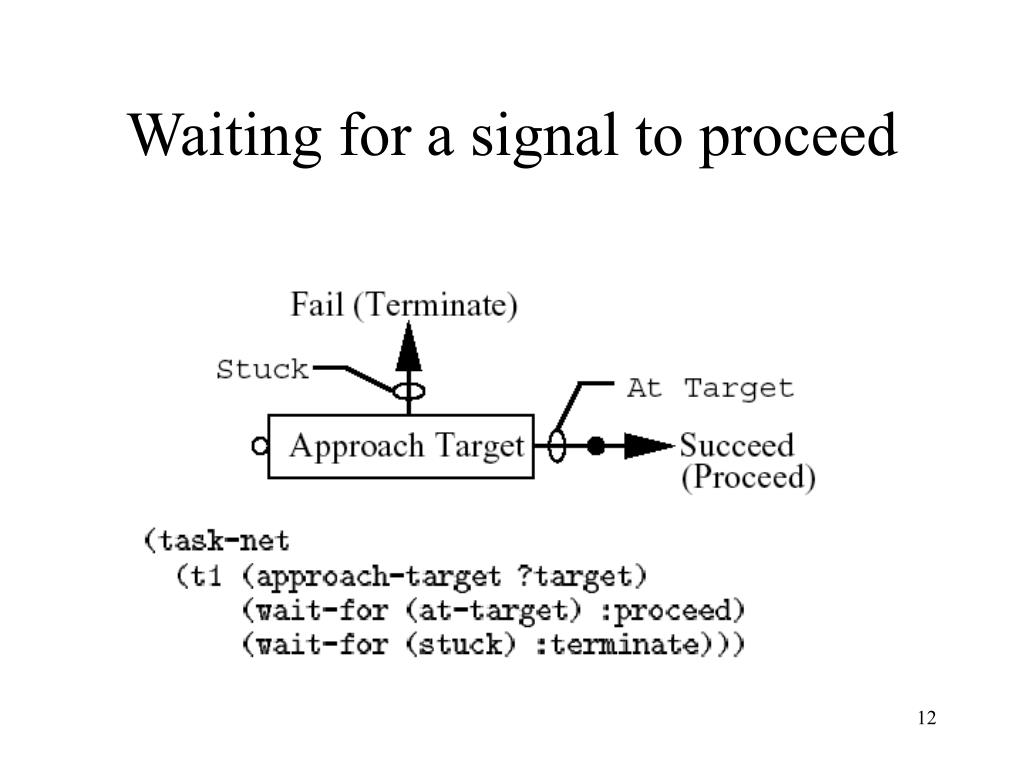 Waiting for a signal to proceed

Fail (Terminate)

Stuck

At Target

Approach Target

Succeed (Proceed)

(task-net
  (t1 (approach-target ?target)
      (wait-for (at-target) :proceed)
      (wait-for (stuck) :terminate)))

12